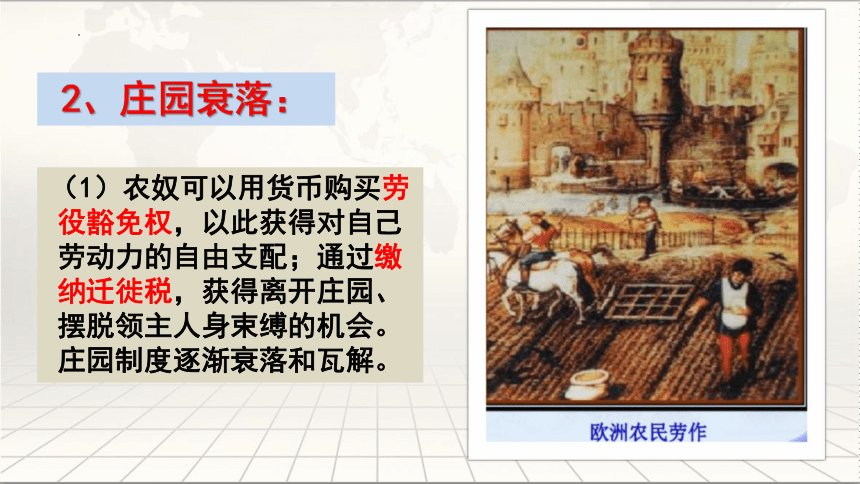 2、庄园衰落：

（1）农奴可以用货币购买劳役豁免权，以此获得对自己劳动力的自由支配；通过缴纳迁徙税，获得离开庄园、摆脱领主人身束缚的机会。庄园制度逐渐衰落和瓦解。

欧洲农民劳作